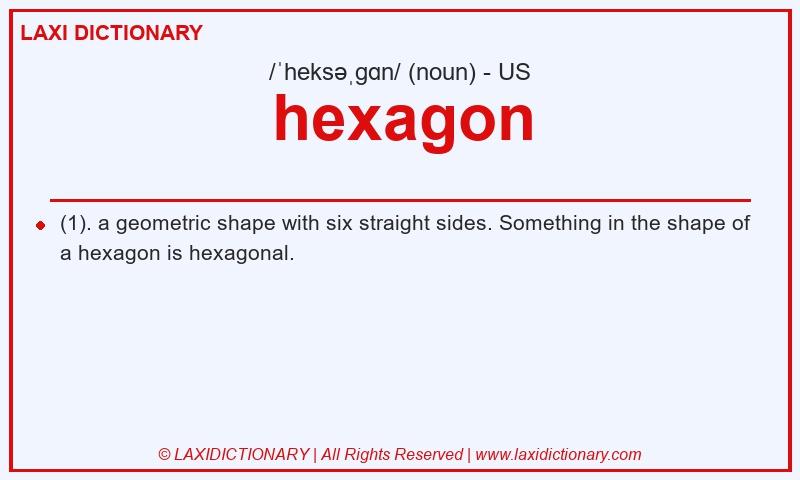 LAXI DICTIONARY

/ˈheksəˌɡɑn/ (noun) - US

hexagon

(1). a geometric shape with six straight sides. Something in the shape of a hexagon is hexagonal.

© LAXIDICTIONARY | All Rights Reserved | www.laxidictionary.com